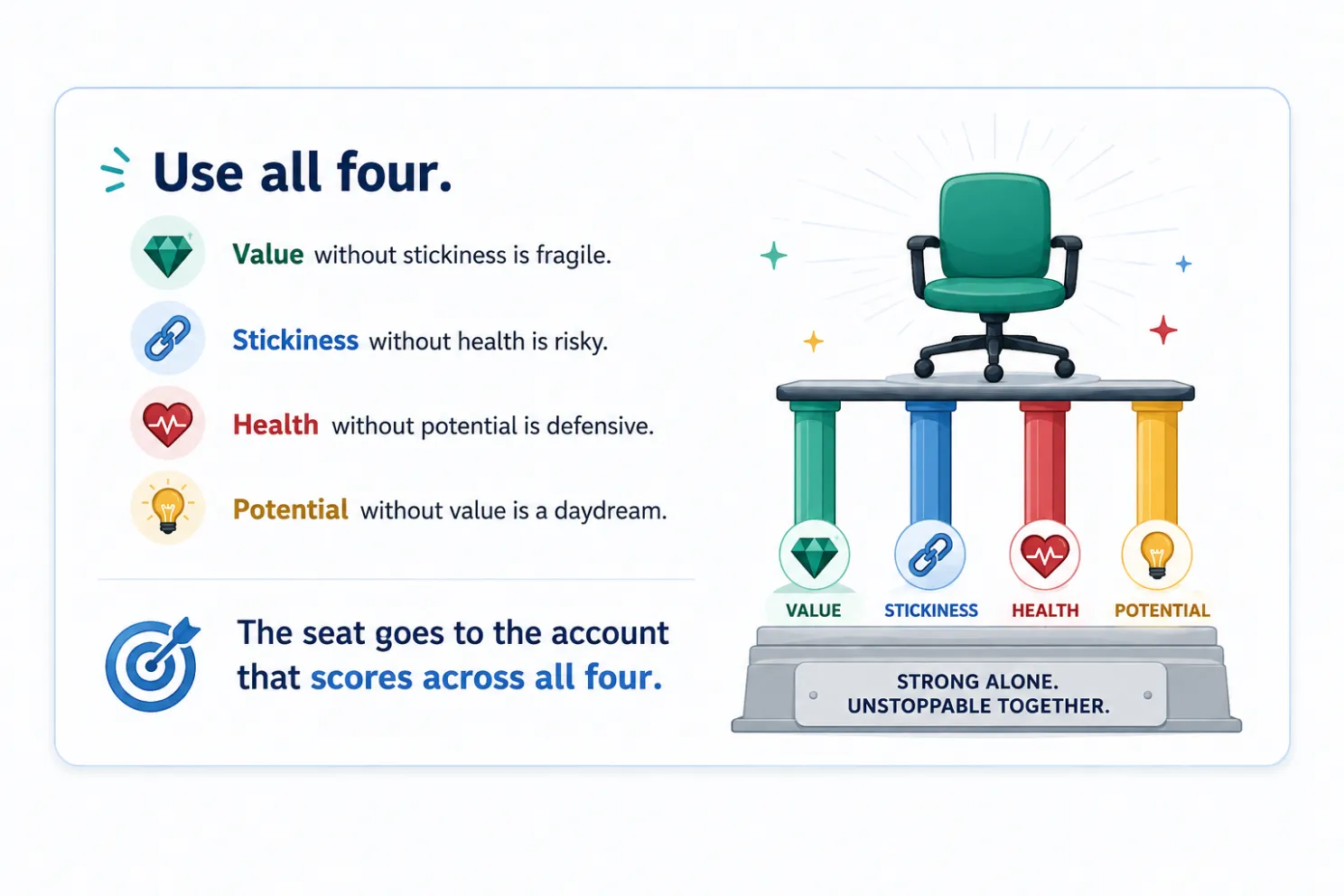 Use all four.

Value without stickiness is fragile.

Stickiness without health is risky.

Health without potential is defensive.

Potential without value is a daydream.

The seat goes to the account that scores across all four.

VALUE
STICKINESS
HEALTH
POTENTIAL

STRONG ALONE.
UNSTOPPABLE TOGETHER.